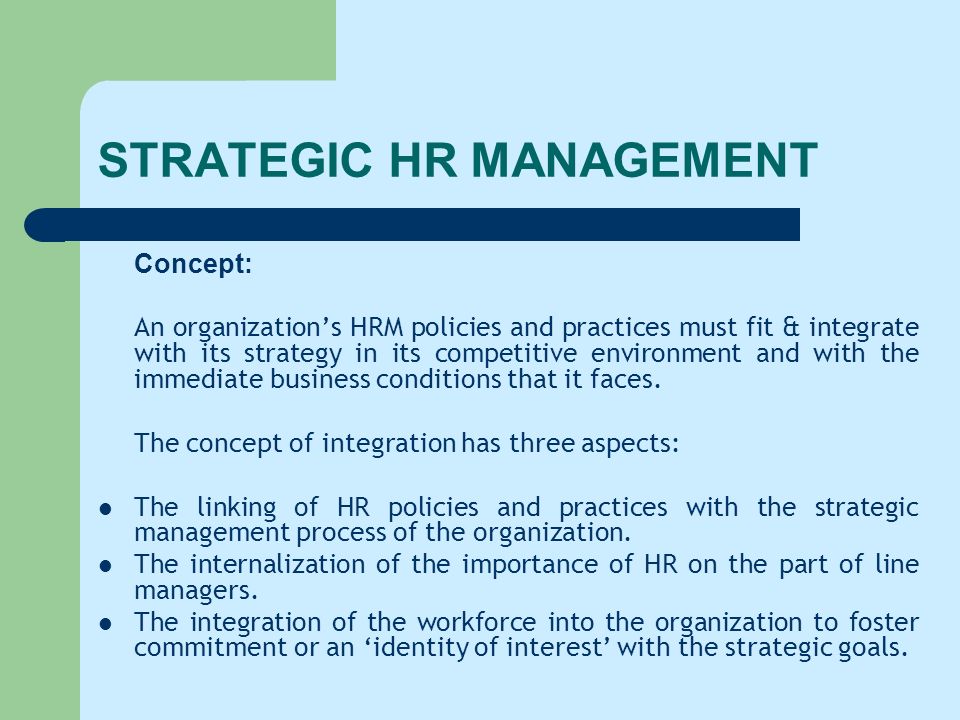 STRATEGIC HR MANAGEMENT

Concept:

An organization’s HRM policies and practices must fit & integrate with its strategy in its competitive environment and with the immediate business conditions that it faces.

The concept of integration has three aspects:

- The linking of HR policies and practices with the strategic management process of the organization.
- The internalization of the importance of HR on the part of line managers.
- The integration of the workforce into the organization to foster commitment or an ‘identity of interest’ with the strategic goals.